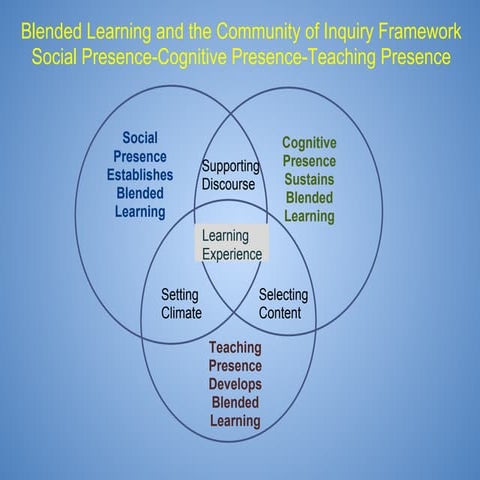 Blended Learning and the Community of Inquiry Framework
Social Presence-Cognitive Presence-Teaching Presence

Social Presence Establishes Blended Learning

Supporting Discourse

Cognitive Presence Sustains Blended Learning

Learning Experience

Setting Climate

Selecting Content

Teaching Presence Develops Blended Learning